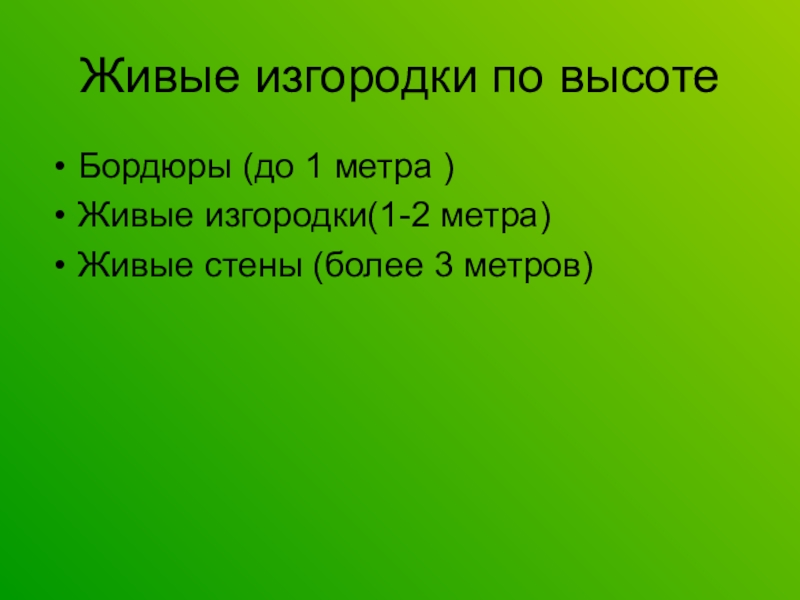 Живые изгородки по высоте

• Бордюры (до 1 метра )
• Живые изгородки(1-2 метра)
• Живые стены (более 3 метров)